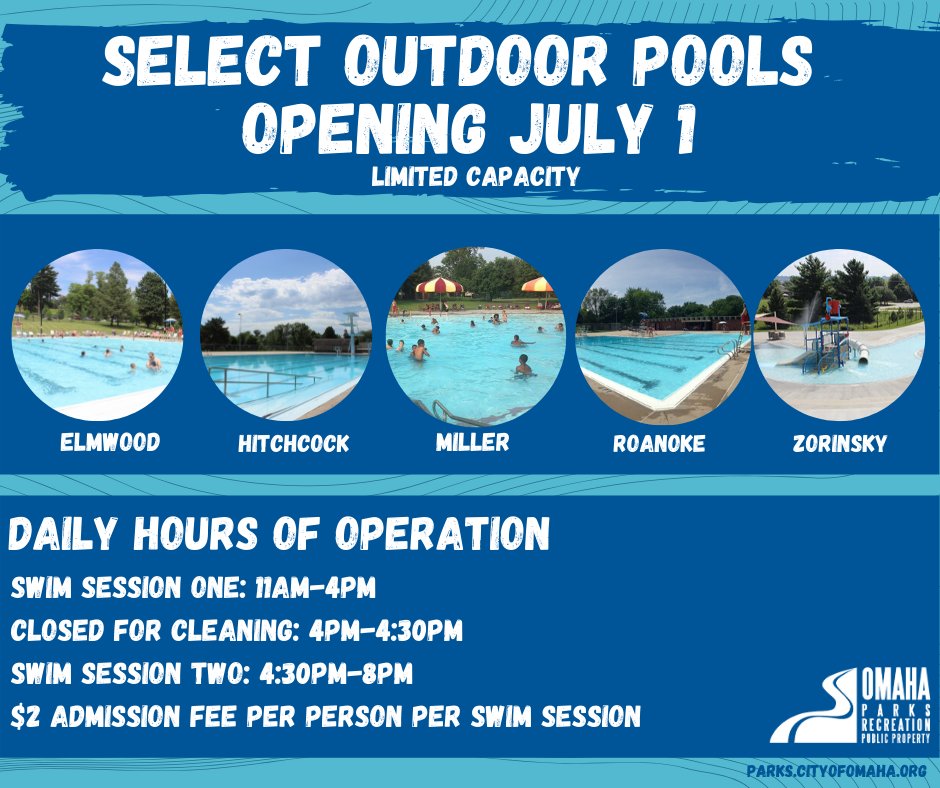 SELECT OUTDOOR POOLS OPENING JULY 1
LIMITED CAPACITY

ELMWOOD
HITCHCOCK
MILLER
ROANOKE
ZORINSKY

DAILY HOURS OF OPERATION
SWIM SESSION ONE: 11AM-4PM
CLOSED FOR CLEANING: 4PM-4:30PM
SWIM SESSION TWO: 4:30PM-8PM
$2 ADMISSION FEE PER PERSON PER SWIM SESSION

OMAHA
PARKS
RECREATION
PUBLIC PROPERTY

PARKS.CITYOFOMAHA.ORG